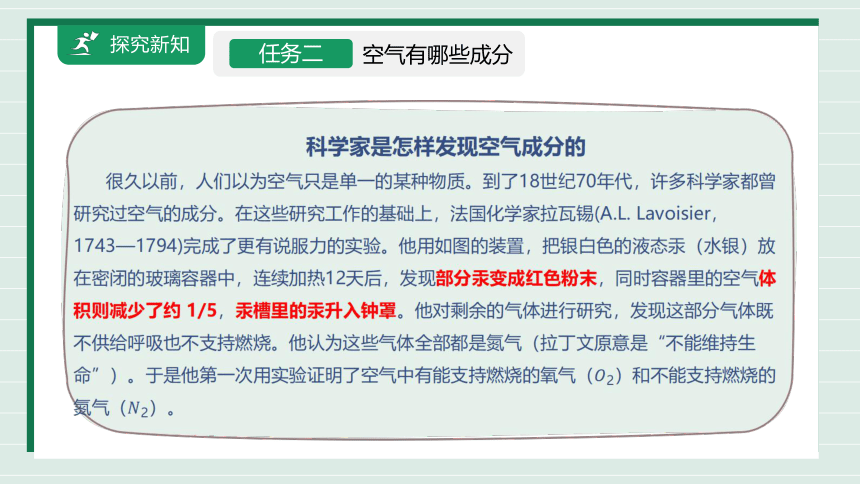 探究新知

任务二 空气有哪些成分

科学家是怎样发现空气成分的

很久以前，人们以为空气只是单一的某种物质。到了18世纪70年代，许多科学家都曾研究过空气的成分。在这些研究工作的基础上，法国化学家拉瓦锡(A.L. Lavoisier，1743—1794)完成了更有说服力的实验。他用如图的装置，把银白色的液态汞（水银）放在密闭的玻璃容器中，连续加热12天后，发现部分汞变成红色粉末，同时容器里的空气体积则减少了约 1/5，汞槽里的汞升入钟罩。他对剩余的气体进行研究，发现这部分气体既不供给呼吸也不支持燃烧。他认为这些气体全部都是氮气（拉丁文原意是“不能维持生命”）。于是他第一次用实验证明了空气中有能支持燃烧的氧气（$O_2$）和不能支持燃烧的氮气（$N_2$）。